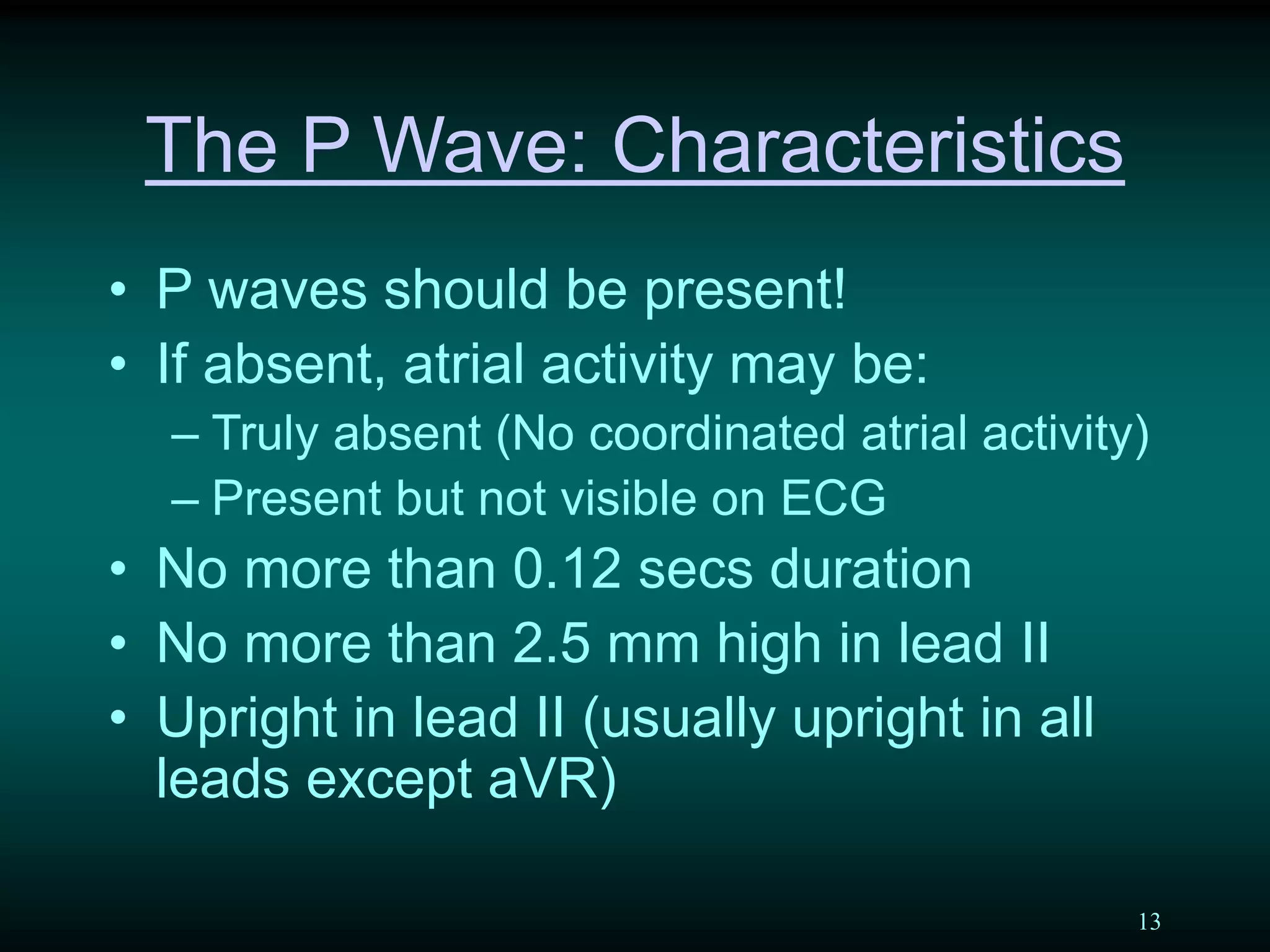 The P Wave: Characteristics

• P waves should be present!
• If absent, atrial activity may be:
– Truly absent (No coordinated atrial activity)
– Present but not visible on ECG
• No more than 0.12 secs duration
• No more than 2.5 mm high in lead II
• Upright in lead II (usually upright in all leads except aVR)

13